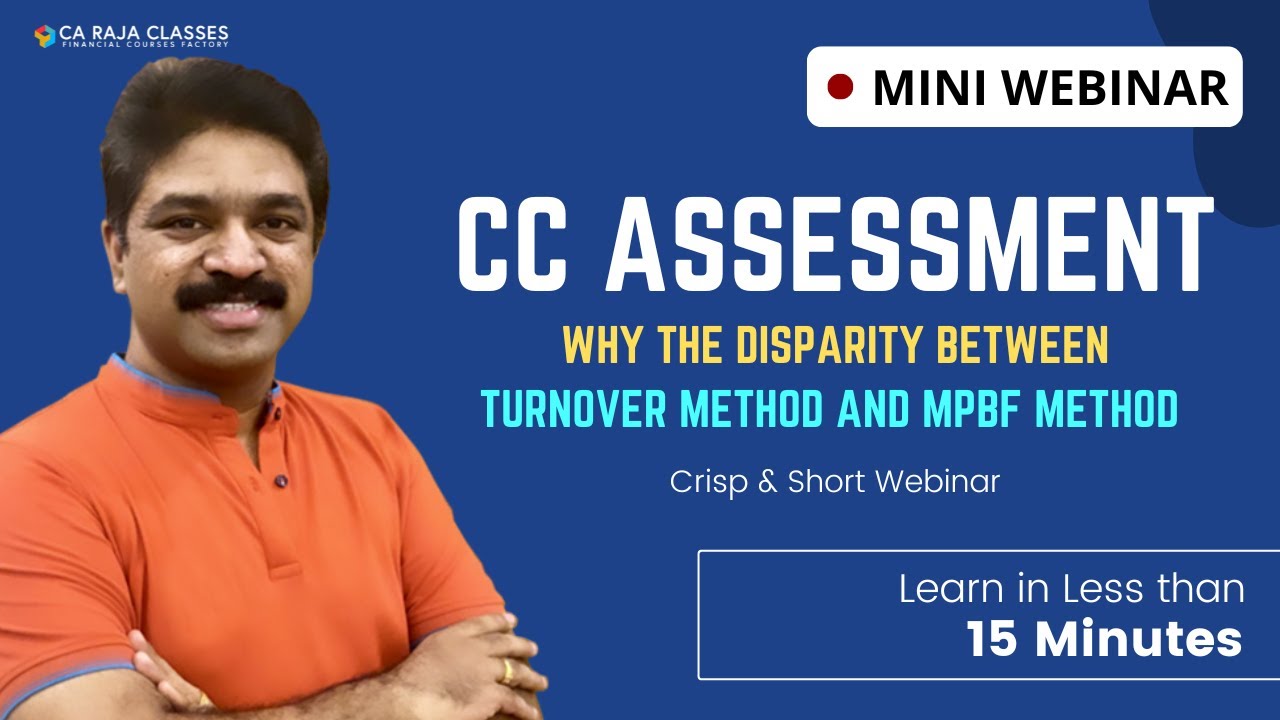 CA RAJA CLASSES
FINANCIAL COURSES FACTORY

MINI WEBINAR

CC ASSESSMENT

WHY THE DISPARITY BETWEEN TURNOVER METHOD AND MPBF METHOD

Crisp & Short Webinar

Learn in Less than
15 Minutes